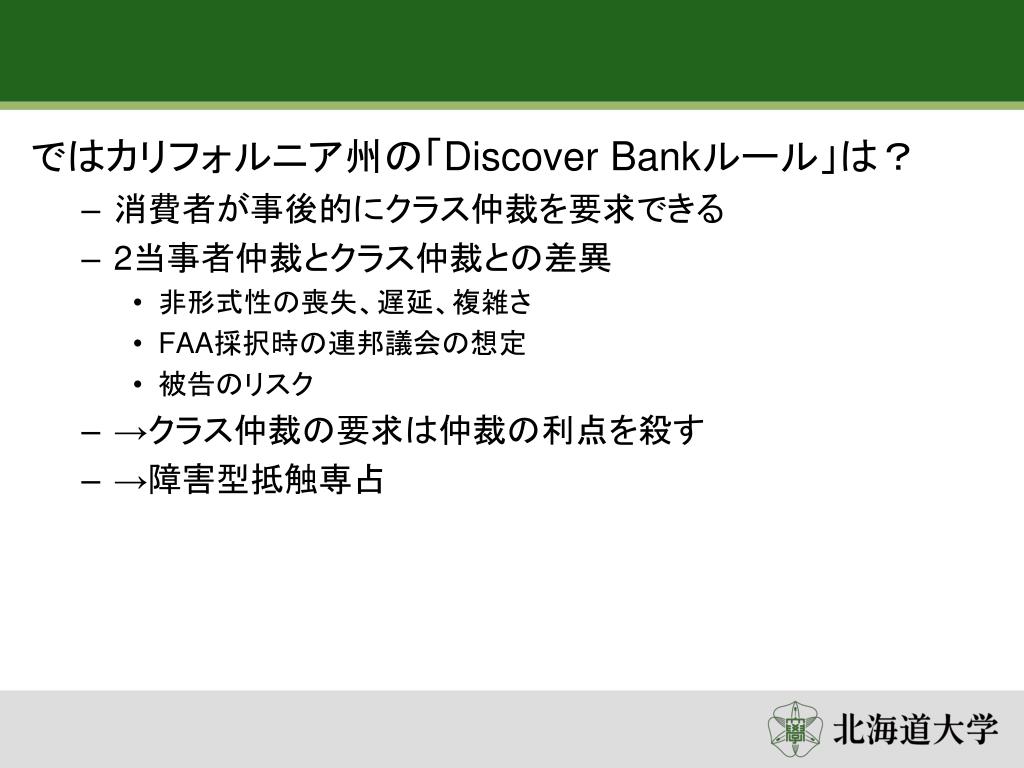 ではカリフォルニア州の「Discover Bankルール」は？

– 消費者が事後的にクラス仲裁を要求できる
– 2当事者仲裁とクラス仲裁との差異
  • 非形式性の喪失、遅延、複雑さ
  • FAA採択時の連邦議会の想定
  • 被告のリスク
– →クラス仲裁の要求は仲裁の利点を殺す
– →障害型抵触専占

北海道大学